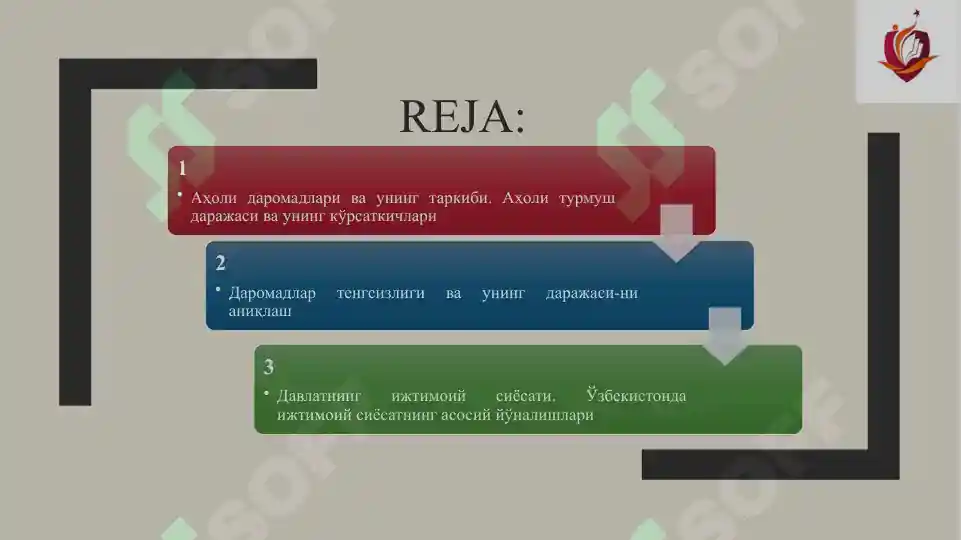 REJA:

1

• Аҳоли даромадлари ва унинг таркиби. Аҳоли турмуш даражаси ва унинг кўрсаткичлари

2

• Даромадлар тенгсизлиги ва унинг даражаси-ни аниқлаш

3

• Давлатнинг ижтимоий сиёсати. Ўзбекистонда ижтимоий сиёсатнинг асосий йўналишлари